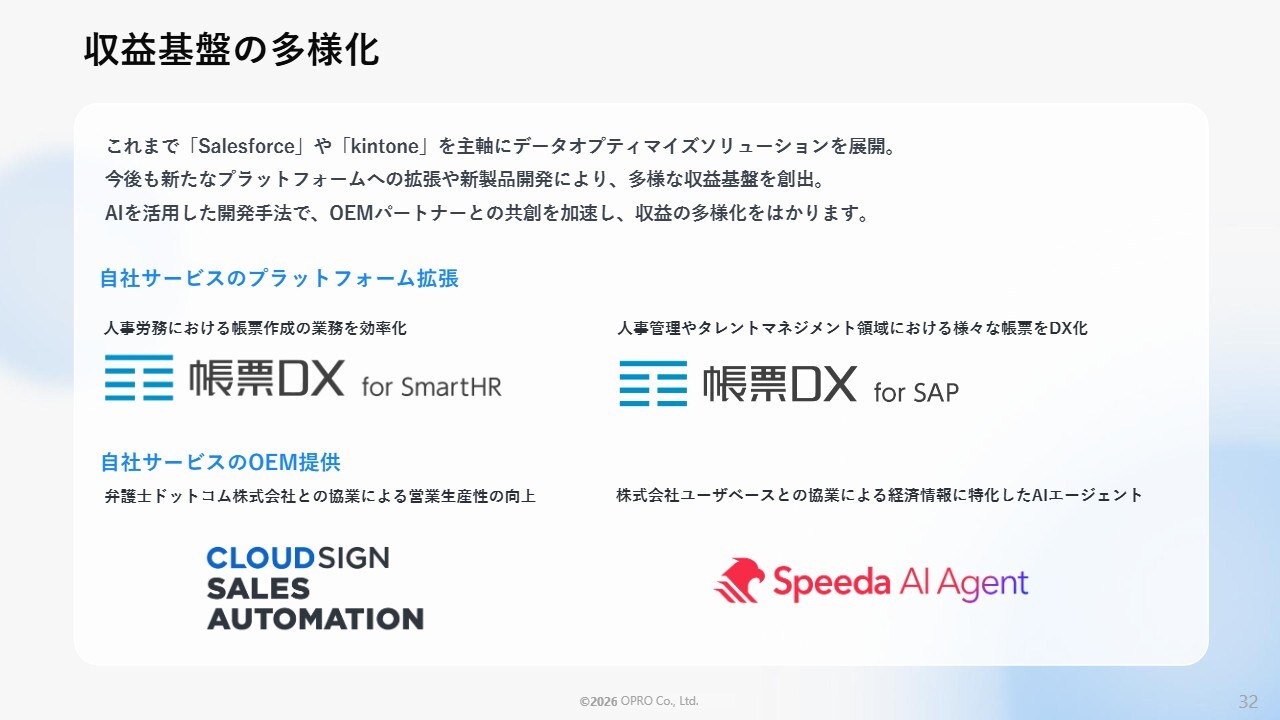 収益基盤の多様化

これまで「Salesforce」や「kintone」を主軸にデータオプティマイズソリューションを展開。
今後も新たなプラットフォームへの拡張や新製品開発により、多様な収益基盤を創出。
AIを活用した開発手法で、OEMパートナーとの共創を加速し、収益の多様化をはかります。

自社サービスのプラットフォーム拡張

人事労務における帳票作成の業務を効率化

帳票DX for SmartHR

人事管理やタレントマネジメント領域における様々な帳票をDX化

帳票DX for SAP

自社サービスのOEM提供

弁護士ドットコム株式会社との協業による営業生産性の向上

CLOUDSIGN SALES AUTOMATION

株式会社ユーザベースとの協業による経済情報に特化したAIエージェント

Speeda AI Agent

©2026 OPRO Co., Ltd.

32